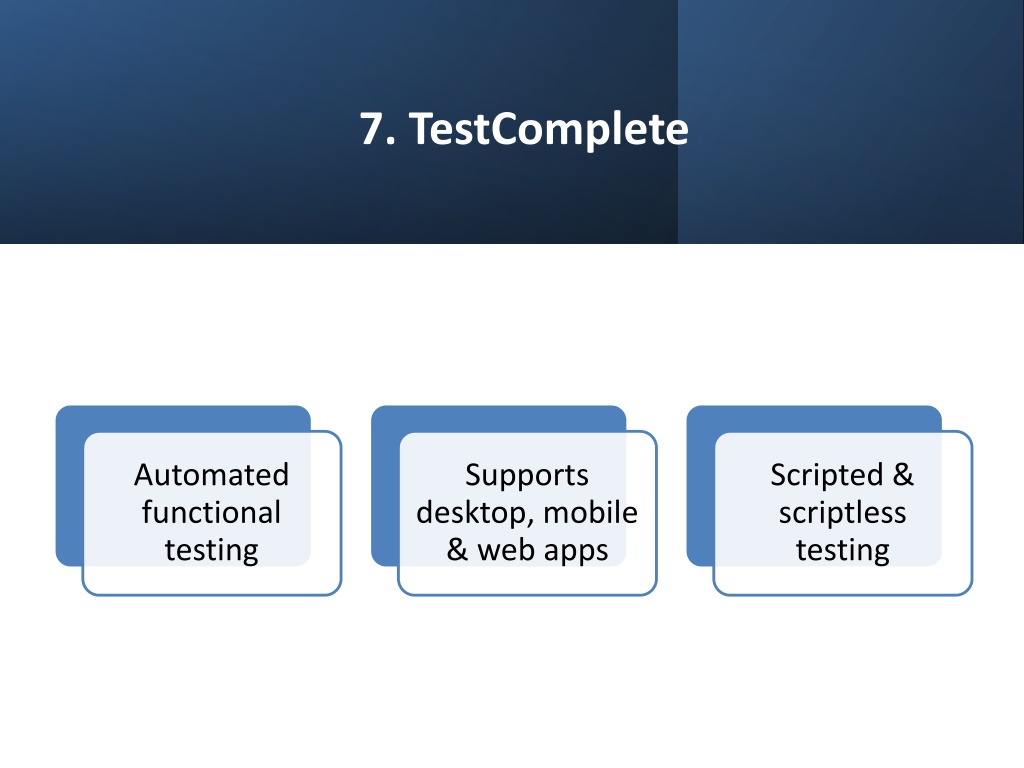 7. TestComplete

Automated functional testing

Supports desktop, mobile & web apps

Scripted & scriptless testing